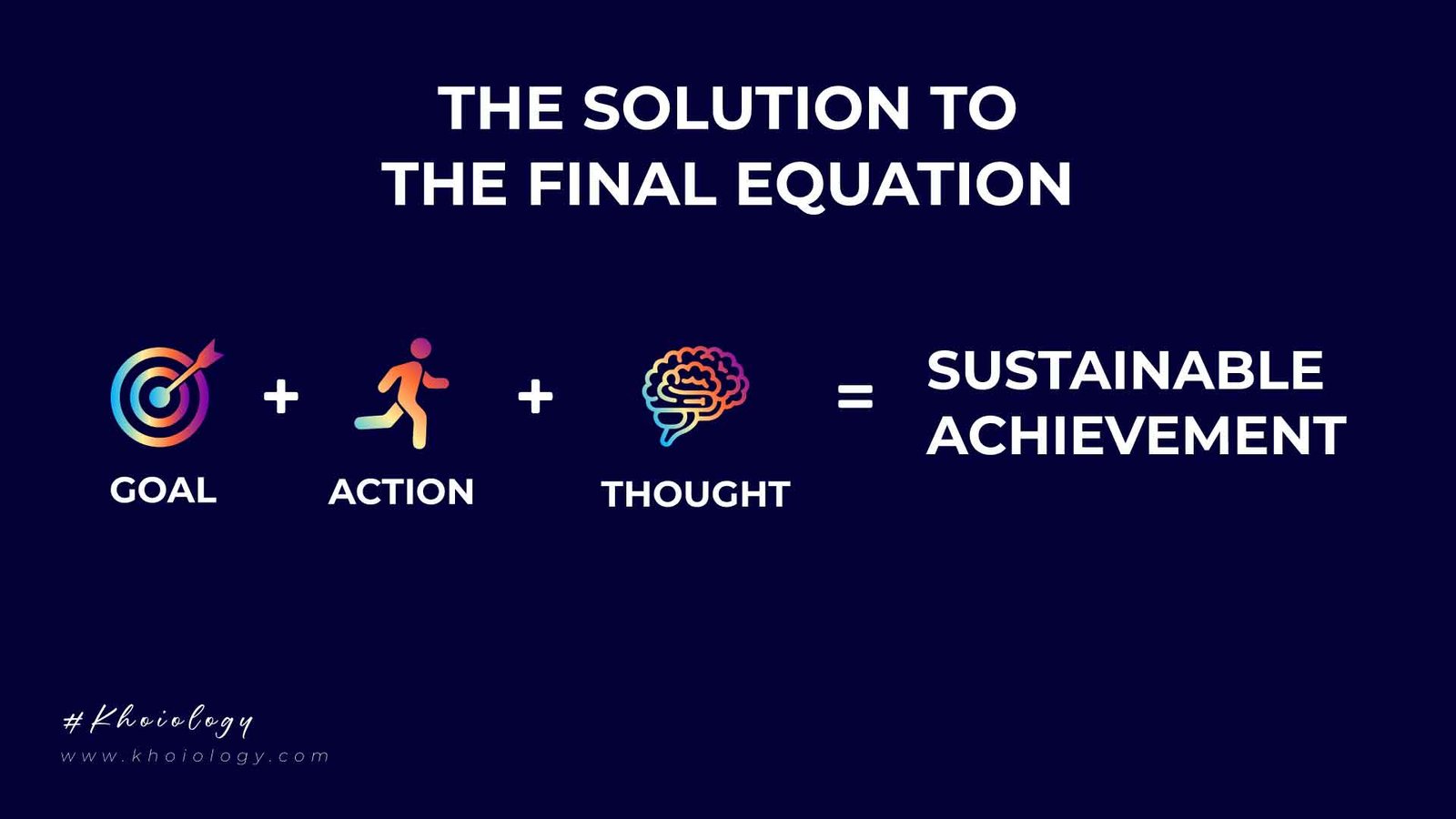 THE SOLUTION TO
THE FINAL EQUATION

GOAL + ACTION + THOUGHT = SUSTAINABLE ACHIEVEMENT

#Khoiology
www.khoiology.com